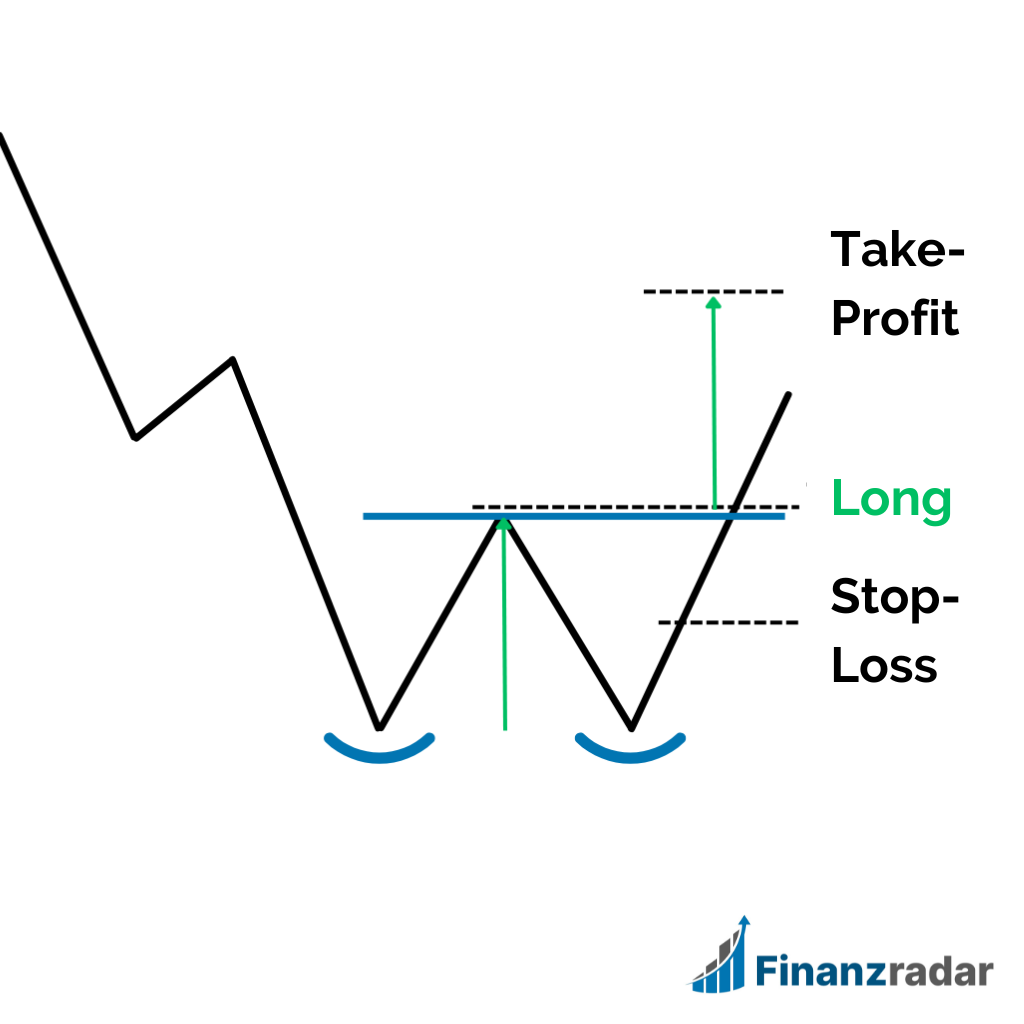 Take-Profit

Long

Stop-Loss

Finanzradar